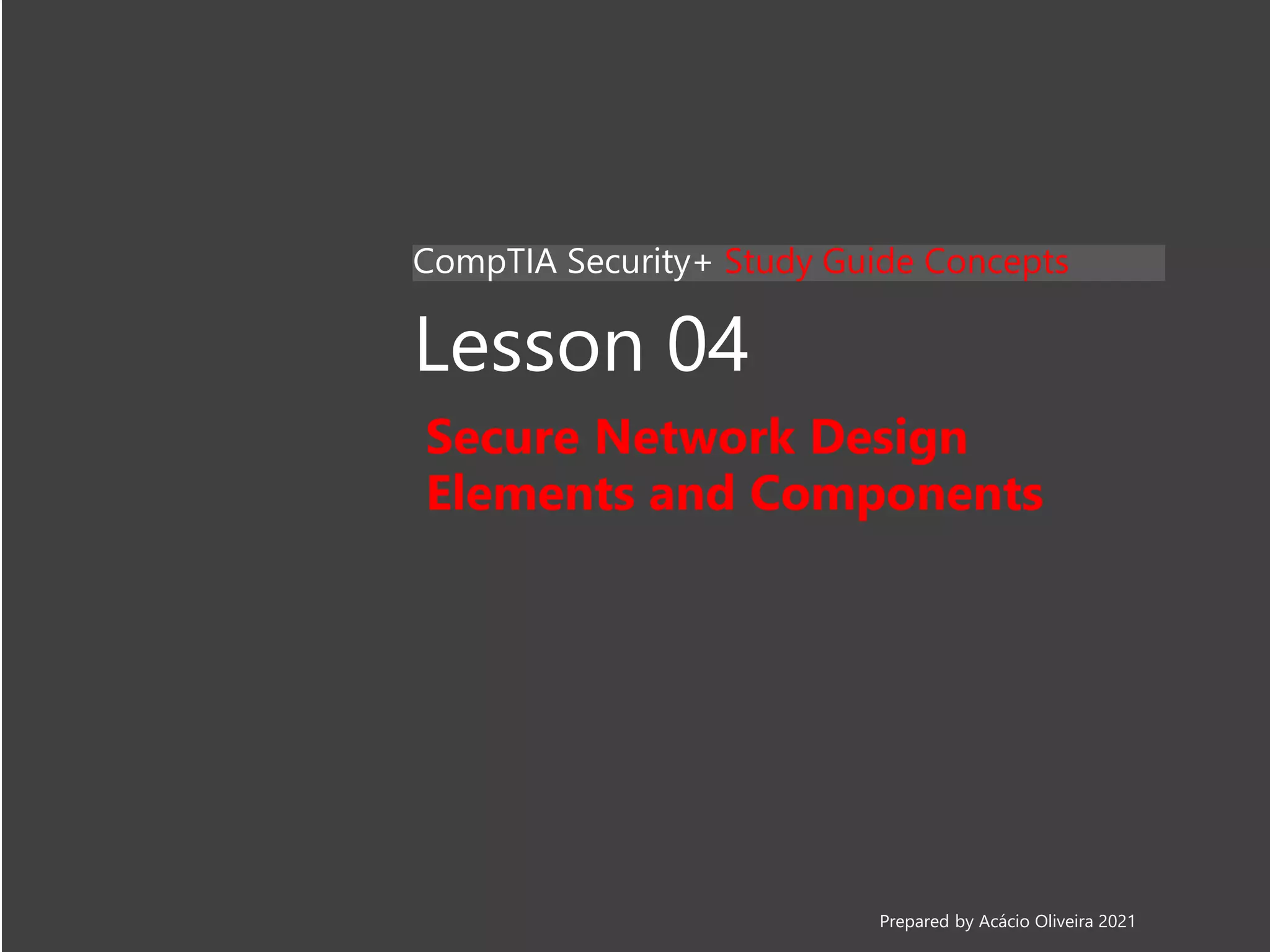 CompTIA Security+ Study Guide Concepts

Lesson 04

Secure Network Design Elements and Components

Prepared by Acácio Oliveira 2021